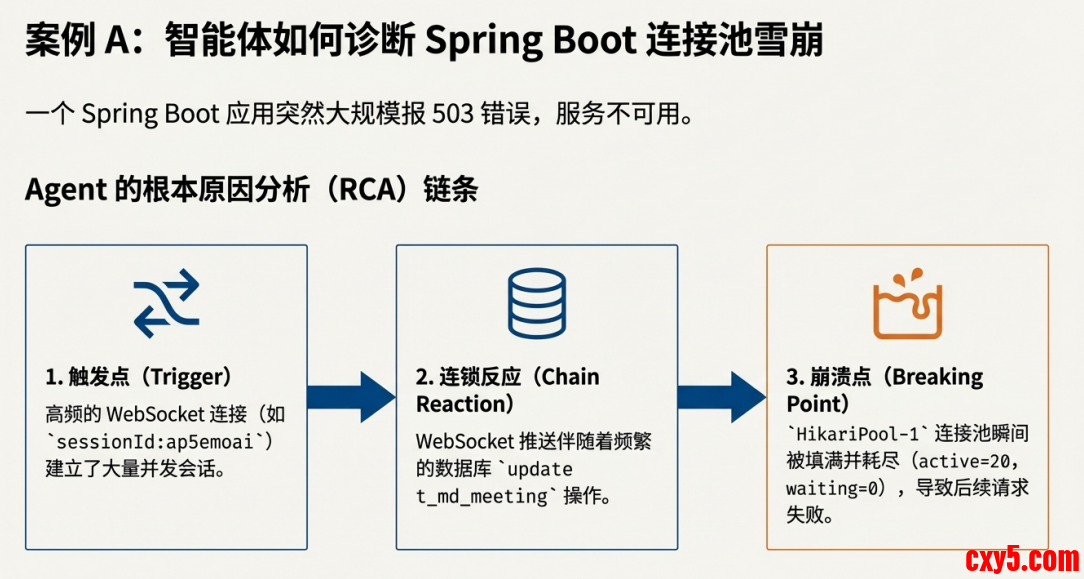 案例 A：智能体如何诊断 Spring Boot 连接池雪崩

一个 Spring Boot 应用突然大规模报 503 错误，服务不可用。

Agent 的根本原因分析（RCA）链条

1. 触发点（Trigger）
高频的 WebSocket 连接（如 `sessionId:ap5emoai`）建立了大量并发会话。

2. 连锁反应（Chain Reaction）
WebSocket 推送伴随着频繁的数据库 `update t_md_meeting` 操作。

3. 崩溃点（Breaking Point）
`HikariPool-1` 连接池瞬间被填满并耗尽（active=20, waiting=0），导致后续请求失败。

cxy5.com